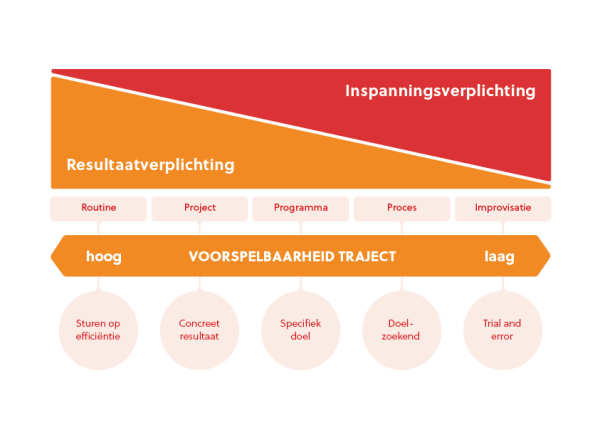 Inspanningsverplichting

Resultaatverplichting

Routine

Project

Programma

Proces

Improvisatie

hoog

VOORSPELBAARHEID TRAJECT

laag

Sturen op efficiëntie

Concreet resultaat

Specifiek doel

Doel-zoekend

Trial and error